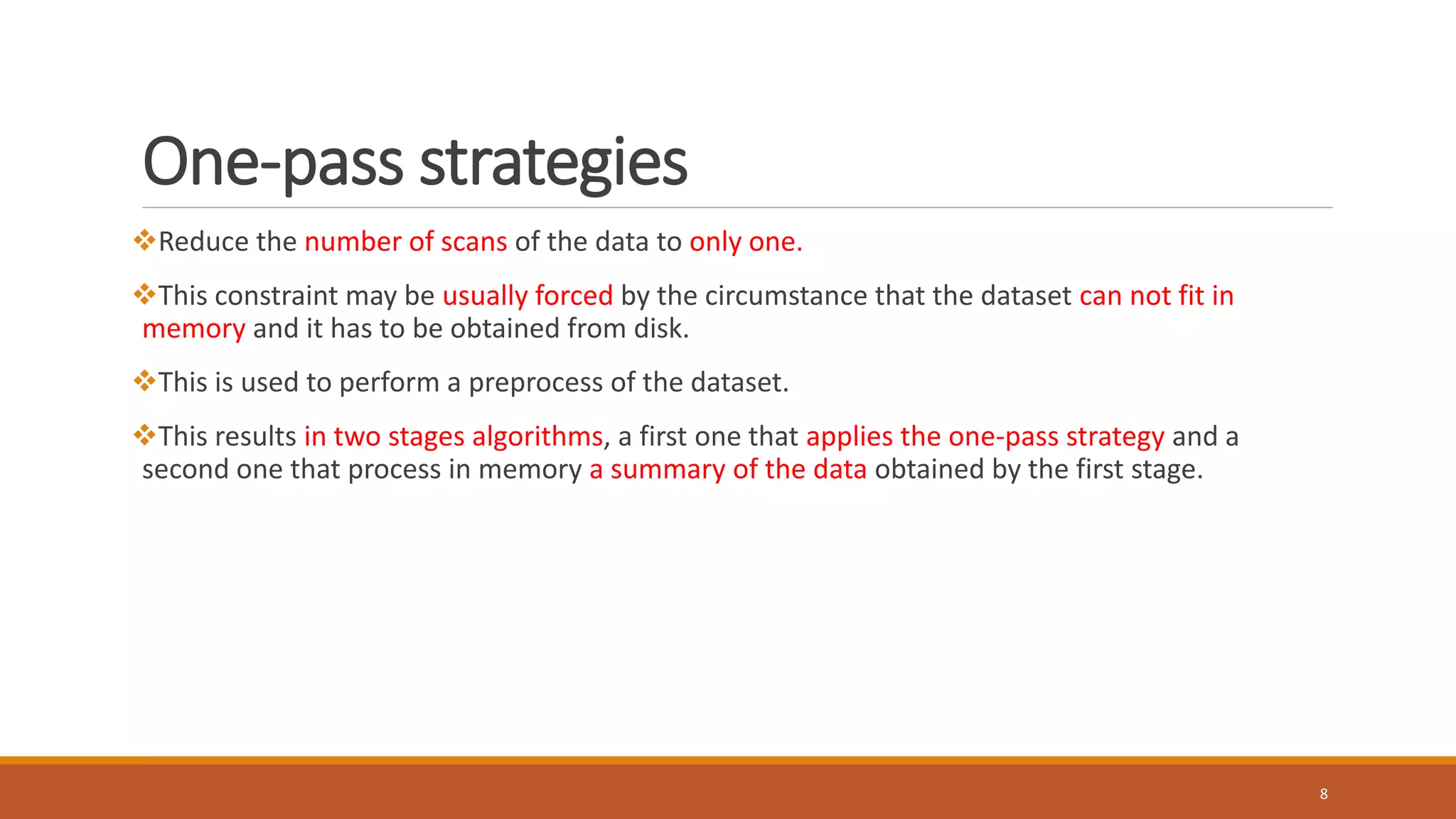 One-pass strategies

❖Reduce the number of scans of the data to only one.

❖This constraint may be usually forced by the circumstance that the dataset can not fit in memory and it has to be obtained from disk.

❖This is used to perform a preprocess of the dataset.

❖This results in two stages algorithms, a first one that applies the one-pass strategy and a second one that process in memory a summary of the data obtained by the first stage.

8